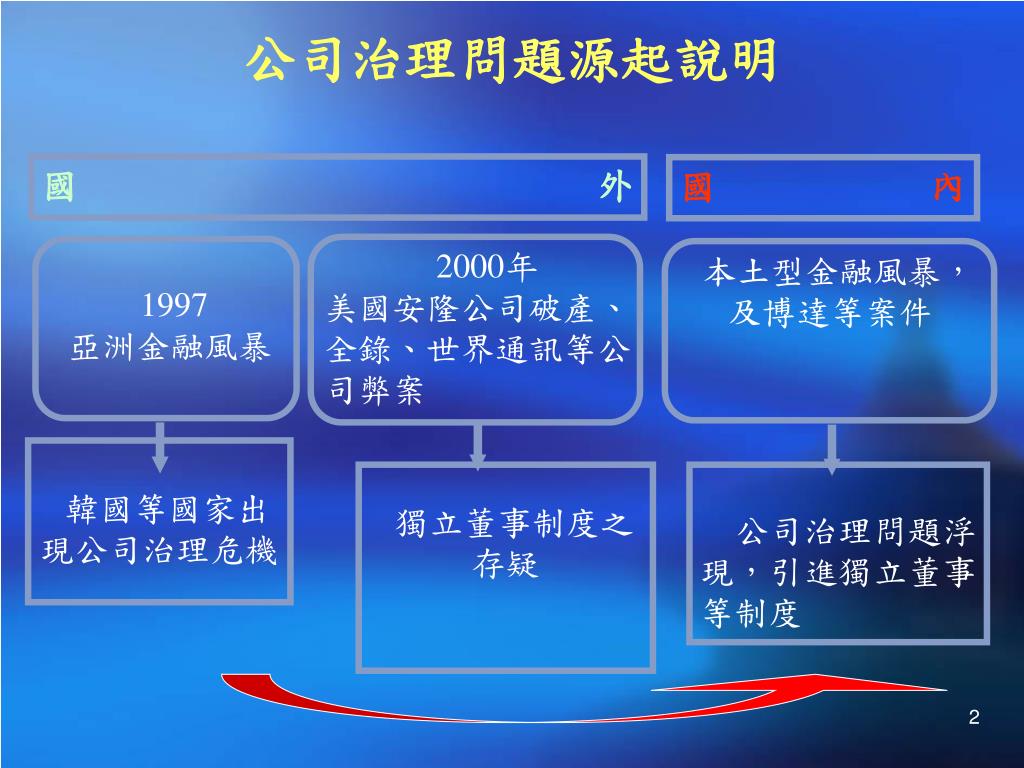 公司治理問題源起說明

國 外

國 內

1997
亞洲金融風暴

2000年
美國安隆公司破產、全錄、世界通訊等公司弊案

本土型金融風暴，及博達等案件

韓國等國家出現公司治理危機

獨立董事制度之存疑

公司治理問題浮現，引進獨立董事等制度

2